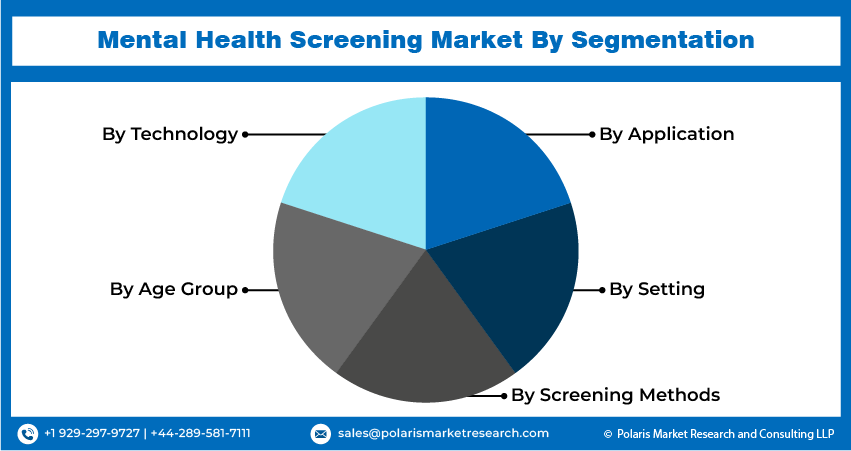 Mental Health Screening Market By Segmentation

By Technology

By Application

By Age Group

By Setting

By Screening Methods

+1 929-297-9727 | +44-289-581-7111

sales@polarismarketresearch.com

© Polaris Market Research and Consulting LLP